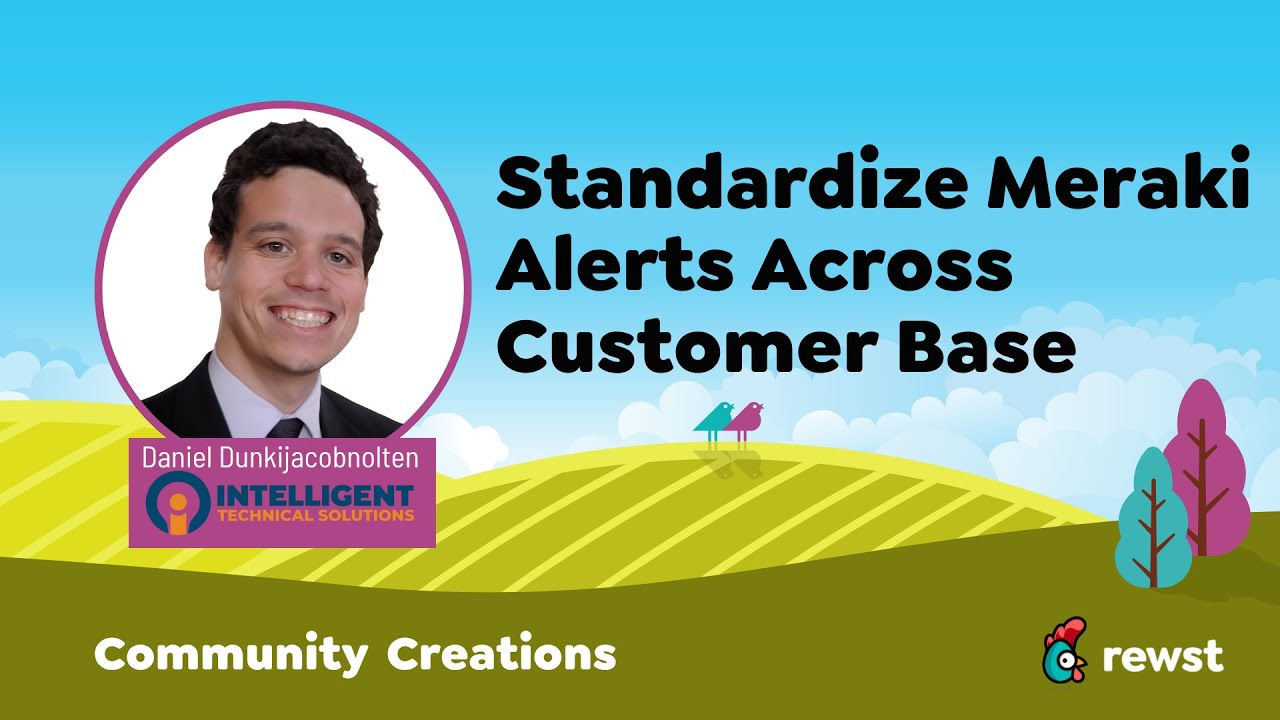 Standardize Meraki Alerts Across Customer Base

Daniel Dunkijacobnolten

INTELLIGENT
TECHNICAL SOLUTIONS

Community Creations

rewst